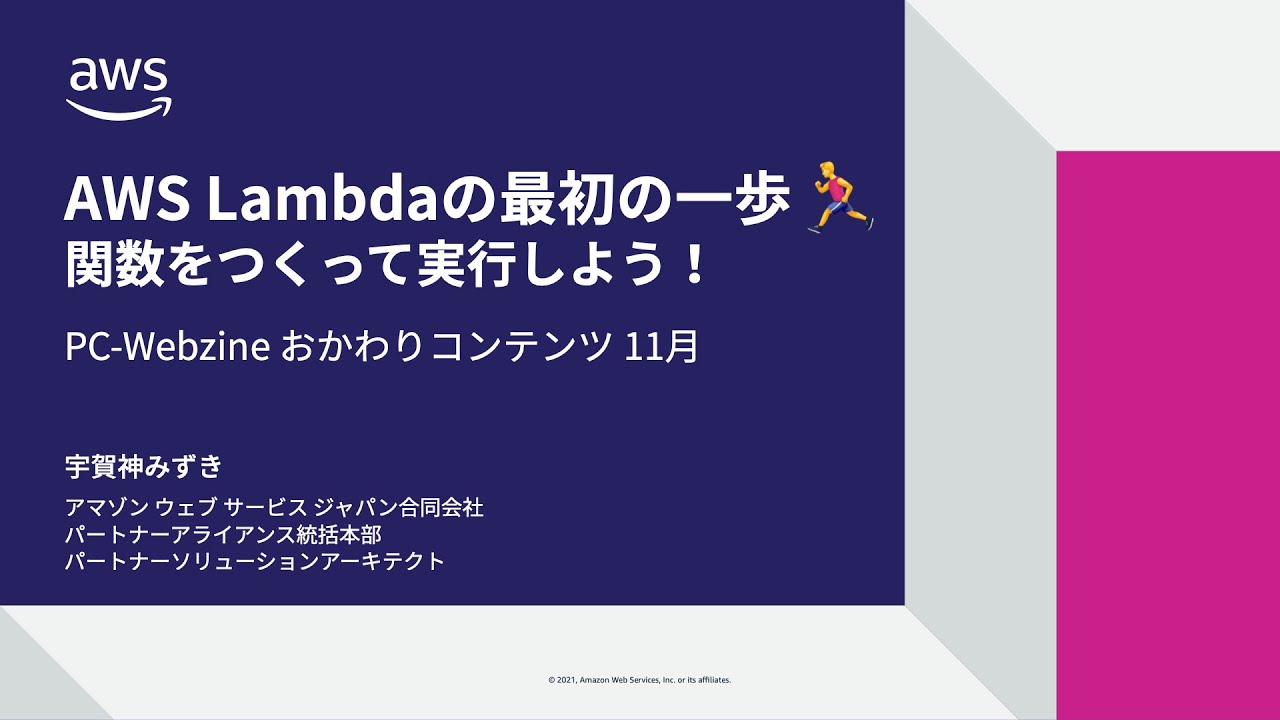 aws

AWS Lambdaの最初の一歩
関数をつくって実行しよう！

PC-Webzine おかわりコンテンツ 11月

宇賀神みずき

アマゾン ウェブ サービス ジャパン合同会社
パートナーアライアンス統括本部
パートナーソリューションアーキテクト

© 2021, Amazon Web Services, Inc. or its affiliates.